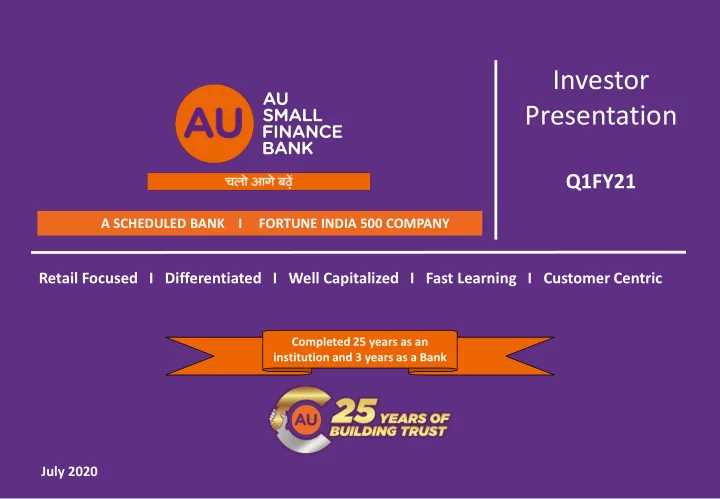 AU
AU SMALL FINANCE BANK

चलो आगे बढ़ें

A SCHEDULED BANK I FORTUNE INDIA 500 COMPANY

Investor Presentation

Q1FY21

Retail Focused I Differentiated I Well Capitalized I Fast Learning I Customer Centric

Completed 25 years as an institution and 3 years as a Bank

AU 25 YEARS OF BUILDING TRUST

July 2020